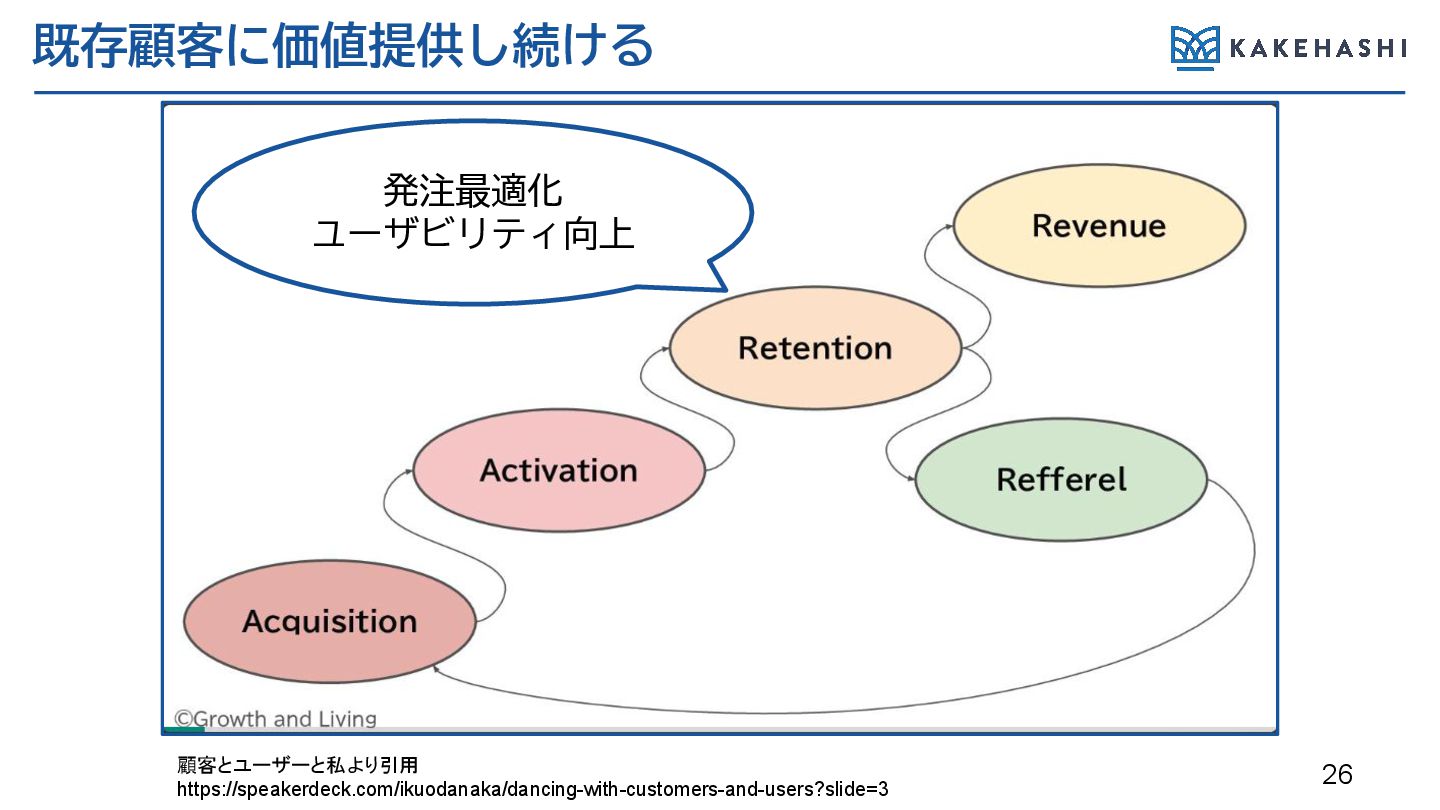 既存顧客に価値提供し続ける

KAKEHASHI

発注最適化
ユーザビリティ向上

Revenue

Retention

Activation

Refferel

Acquisition

©Growth and Living

顧客とユーザーと私より引用
https://speakerdeck.com/ikuodanaka/dancing-with-customers-and-users?slide=3

26